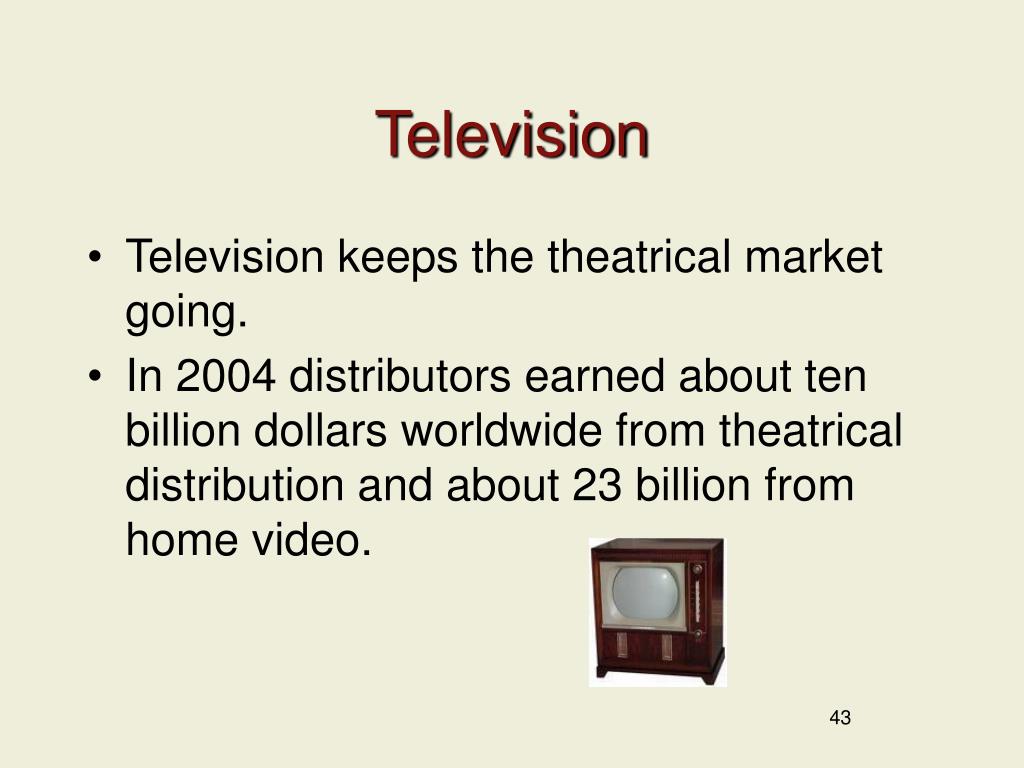 Television

• Television keeps the theatrical market going.
• In 2004 distributors earned about ten billion dollars worldwide from theatrical distribution and about 23 billion from home video.

43